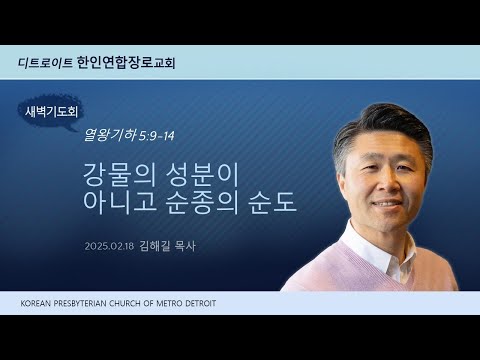 디트로이트 한인연합장로교회

새벽기도회

열왕기하 5:9-14

강물의 성분이
아니고 순종의 순도

2025.02.18 김해길 목사

KOREAN PRESBYTERIAN CHURCH OF METRO DETROIT